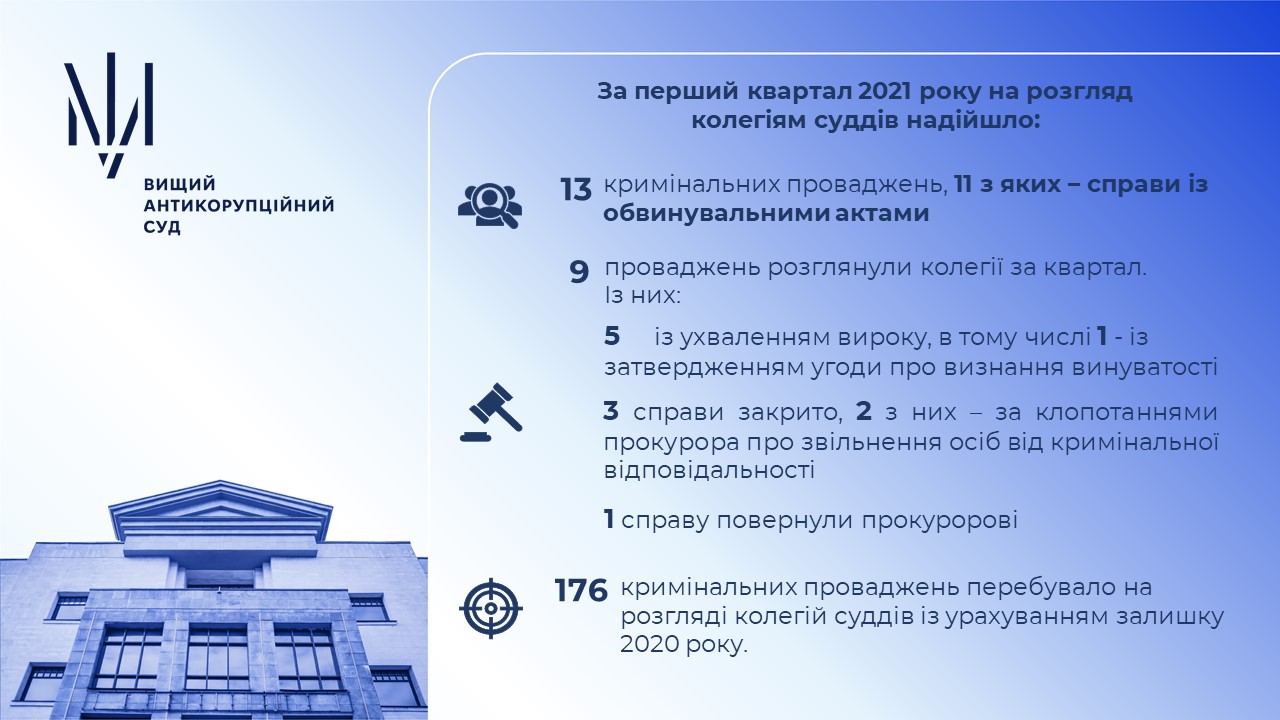 ВИЩИЙ АНТИКОРУПЦІЙНИЙ СУД

За перший квартал 2021 року на розгляд колегіям суддів надійшло:

13 кримінальних проваджень, 11 з яких – справи із обвинувальними актами

9 проваджень розглянули колегії за квартал. Із них:

5 із ухваленням вироку, в тому числі 1 - із затвердженням угоди про визнання винуватості

3 справи закрито, 2 з них – за клопотаннями прокурора про звільнення осіб від кримінальної відповідальності

1 справу повернули прокуророві

176 кримінальних проваджень перебувало на розгляді колегій суддів із урахуванням залишку 2020 року.